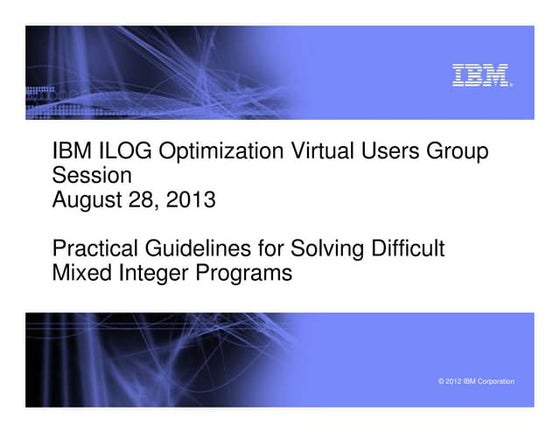 IBM

IBM ILOG Optimization Virtual Users Group Session
August 28, 2013

Practical Guidelines for Solving Difficult Mixed Integer Programs

© 2012 IBM Corporation